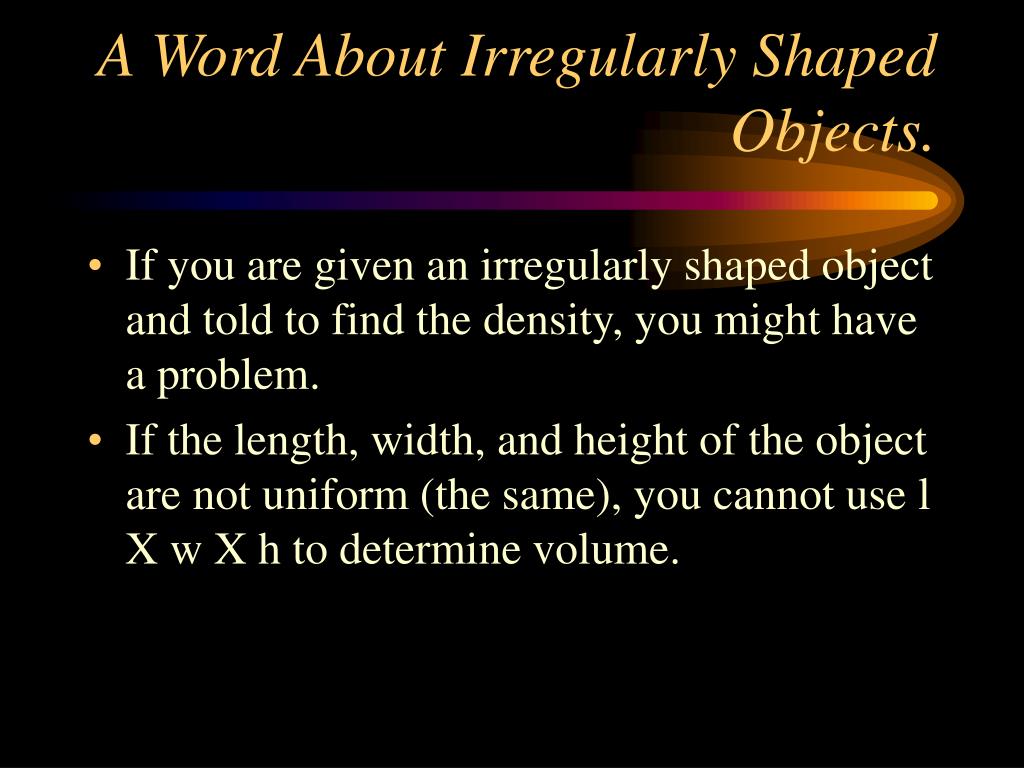 A Word About Irregularly Shaped Objects.

• If you are given an irregularly shaped object and told to find the density, you might have a problem.

• If the length, width, and height of the object are not uniform (the same), you cannot use l X w X h to determine volume.